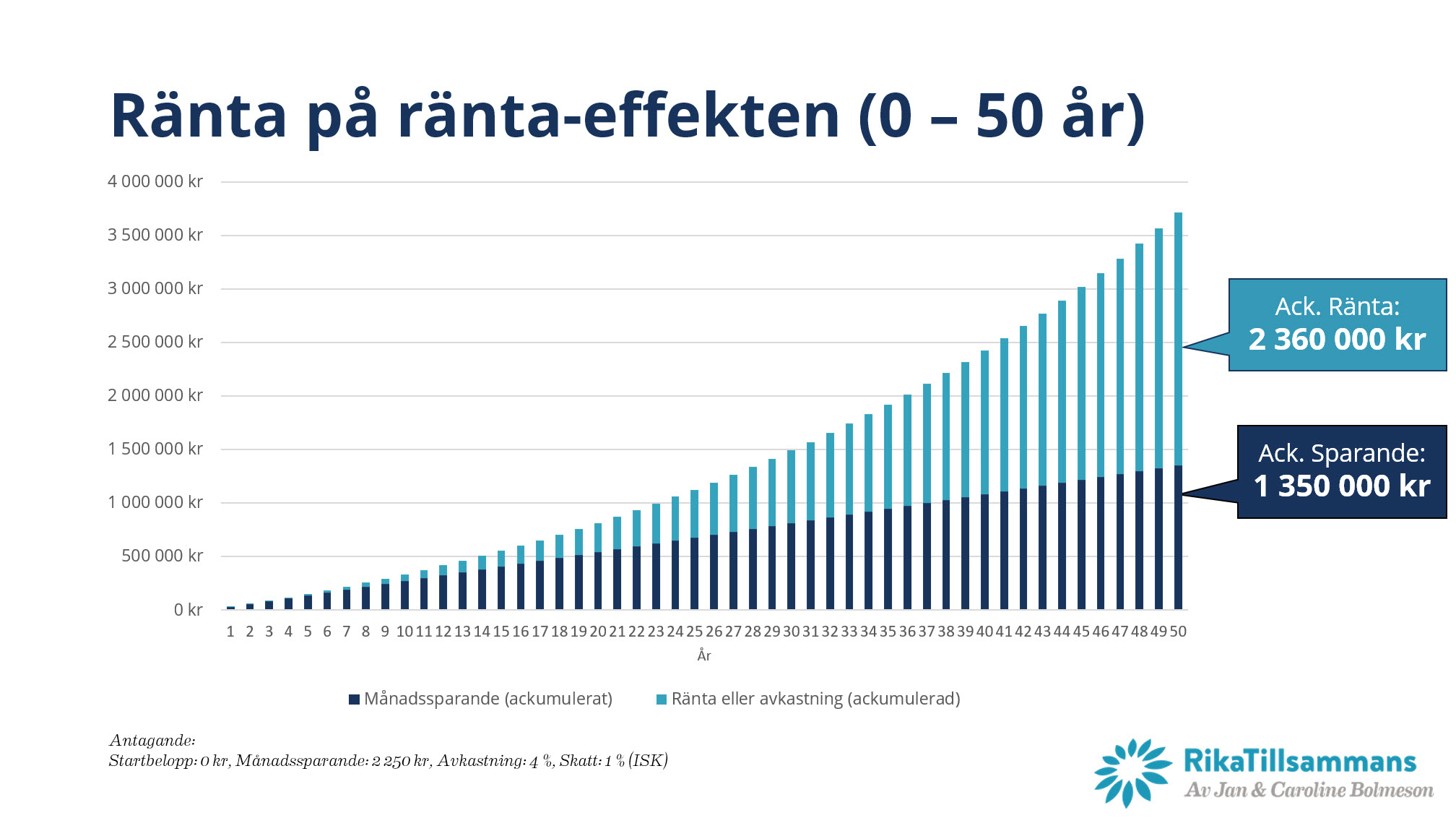 Ränta på ränta-effekten (0 – 50 år)

4 000 000 kr
3 500 000 kr
3 000 000 kr
2 500 000 kr
2 000 000 kr
1 500 000 kr
1 000 000 kr
500 000 kr
0 kr

1 2 3 4 5 6 7 8 9 10 11 12 13 14 15 16 17 18 19 20 21 22 23 24 25 26 27 28 29 30 31 32 33 34 35 36 37 38 39 40 41 42 43 44 45 46 47 48 49 50

År

Ack. Ränta:
2 360 000 kr

Ack. Sparande:
1 350 000 kr

Månadssparande (ackumulerat)
Ränta eller avkastning (ackumulerad)

Antagande:
Startbelopp: 0 kr, Månadssparande: 2 250 kr, Avkastning: 4 %, Skatt: 1 % (ISK)

RikaTillsammans
Av Jan & Caroline Bolmeson